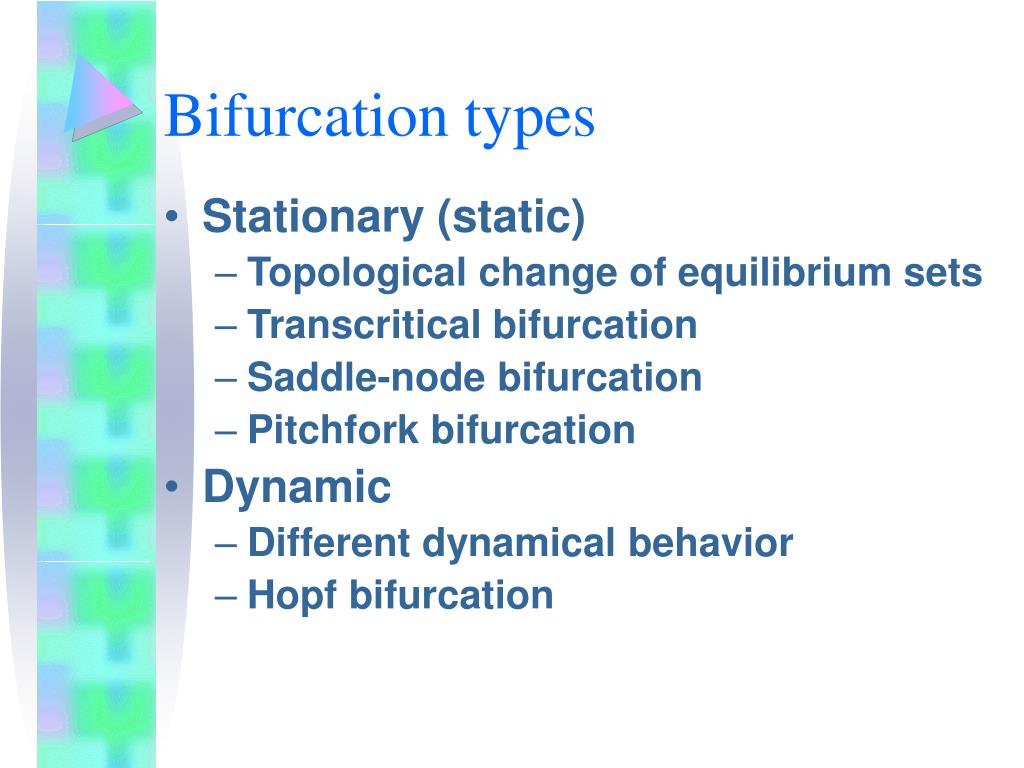 Bifurcation types

• Stationary (static)
– Topological change of equilibrium sets
– Transcritical bifurcation
– Saddle-node bifurcation
– Pitchfork bifurcation
• Dynamic
– Different dynamical behavior
– Hopf bifurcation